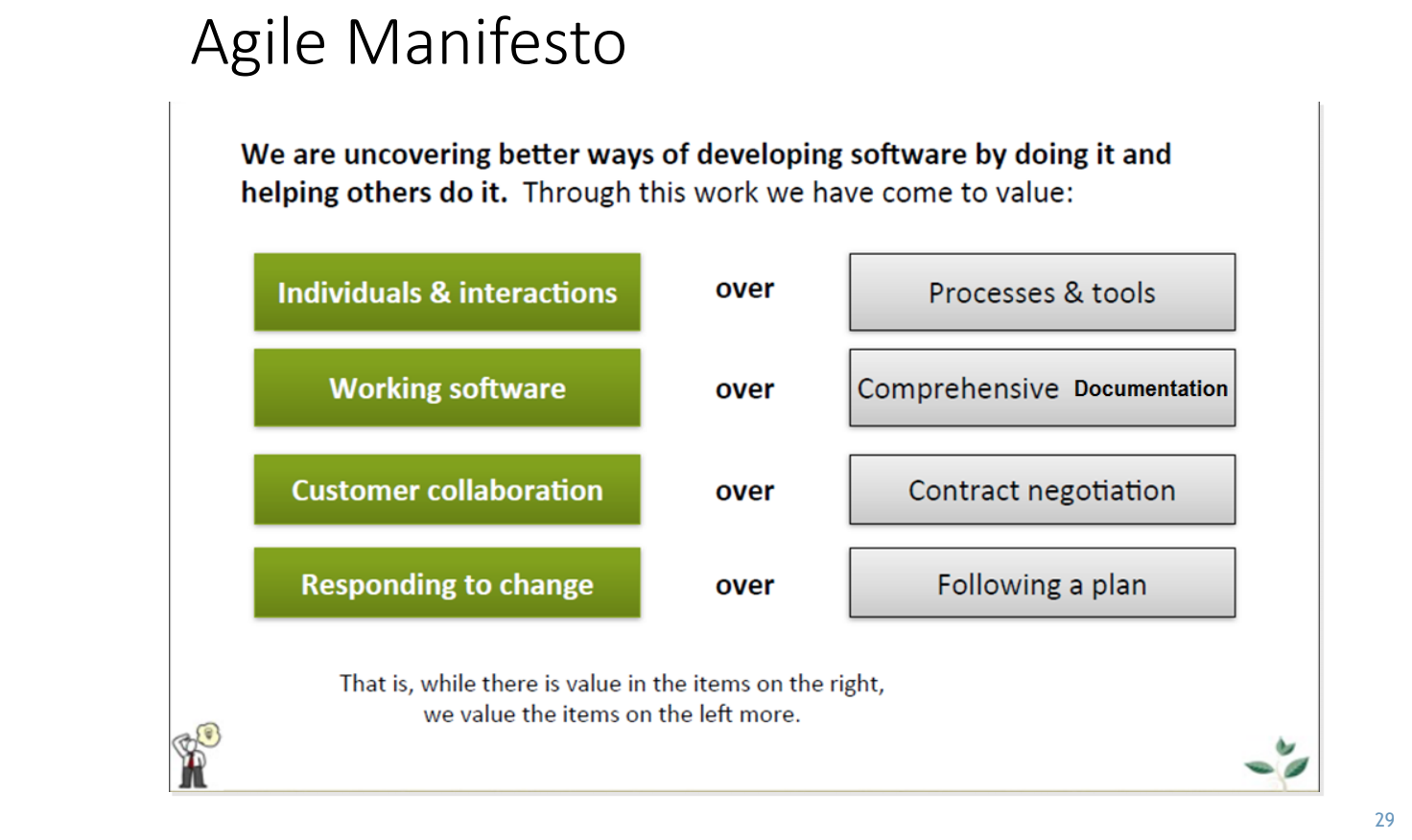 Agile Manifesto

We are uncovering better ways of developing software by doing it and helping others do it. Through this work we have come to value:

Individuals & interactions over Processes & tools

Working software over Comprehensive Documentation

Customer collaboration over Contract negotiation

Responding to change over Following a plan

That is, while there is value in the items on the right, we value the items on the left more.

29